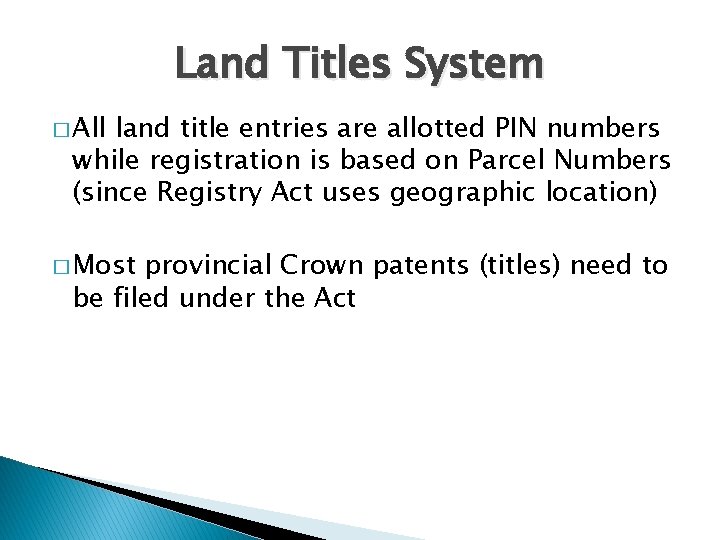 Land Titles System

□ All land title entries are allotted PIN numbers while registration is based on Parcel Numbers (since Registry Act uses geographic location)

□ Most provincial Crown patents (titles) need to be filed under the Act